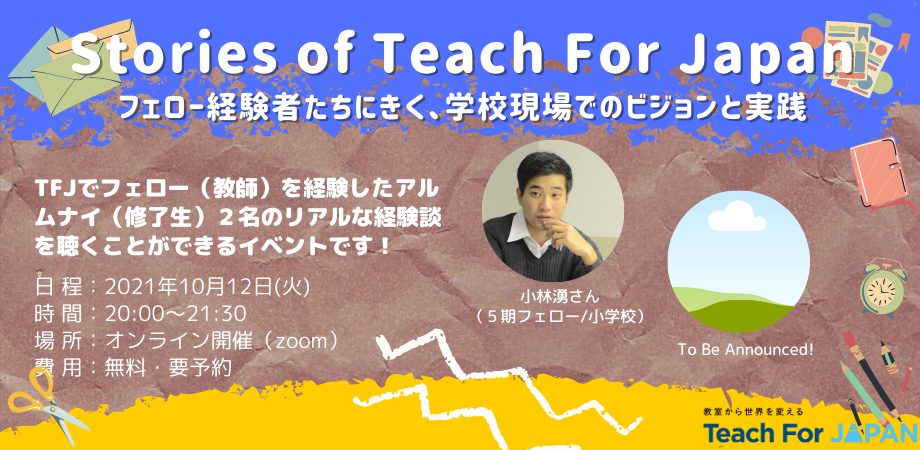 Stories of Teach For Japan
フェロー経験者たちにきく、学校現場でのビジョンと実践

TFJでフェロー（教師）を経験したアルムナイ（修了生）２名のリアルな経験談を聴くことができるイベントです！

日 程：2021年10月12日(火)
時 間：20:00〜21:30
場 所：オンライン開催（zoom）
費 用：無料・要予約

小林湧さん
（５期フェロー/小学校）

To Be Announced!

教室から世界を変える
Teach For JAPAN